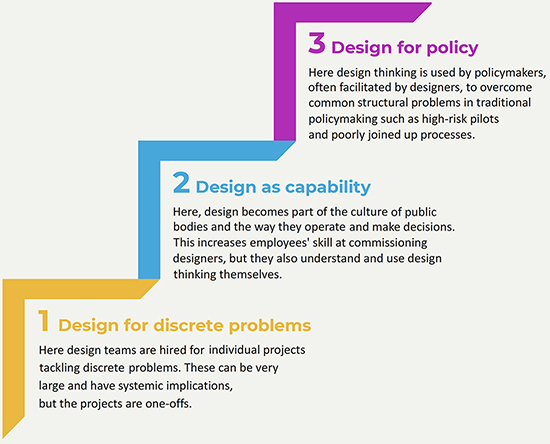 3 Design for policy

Here design thinking is used by policymakers, often facilitated by designers, to overcome common structural problems in traditional policymaking such as high-risk pilots and poorly joined up processes.

2 Design as capability

Here, design becomes part of the culture of public bodies and the way they operate and make decisions. This increases employees' skill at commissioning designers, but they also understand and use design thinking themselves.

1 Design for discrete problems

Here design teams are hired for individual projects tackling discrete problems. These can be very large and have systemic implications, but the projects are one-offs.